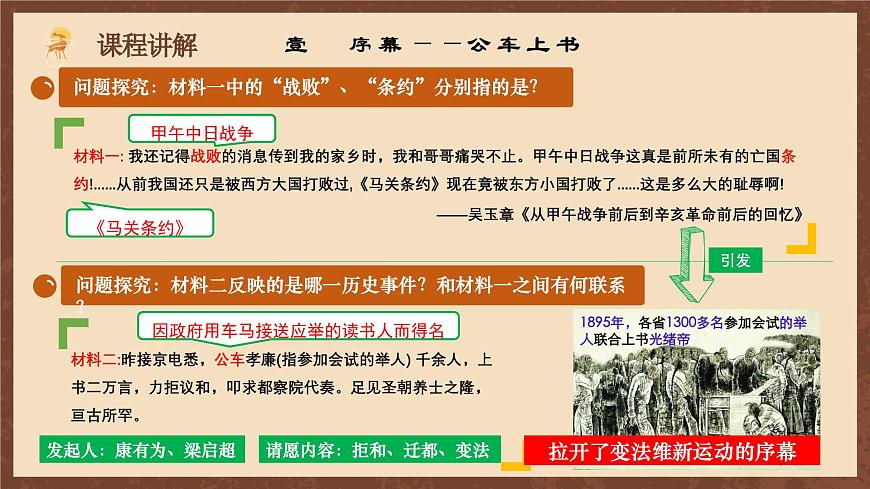 课程讲解　　壹　序幕——公车上书

问题探究：材料一中的“战败”、“条约”分别指的是?

甲午中日战争

材料一: 我还记得战败的消息传到我的家乡时，我和哥哥痛哭不止。甲午中日战争这真是前所未有的亡国条约!......从前我国还只是被西方大国打败过,《马关条约》现在竟被东方小国打败了......这是多么大的耻辱啊!

——吴玉章《从甲午战争前后到辛亥革命前后的回忆》

《马关条约》

引发

问题探究：材料二反映的是哪一历史事件？和材料一之间有何联系?

因政府用车马接送应举的读书人而得名

材料二:昨接京电悉，公车孝廉(指参加会试的举人) 千余人，上书二万言，力拒议和，叩求都察院代奏。足见圣朝养士之隆，亘古所罕。

1895年，各省1300多名参加会试的举人联合上书光绪帝

发起人：康有为、梁启超　　请愿内容：拒和、迁都、变法

拉开了变法维新运动的序幕